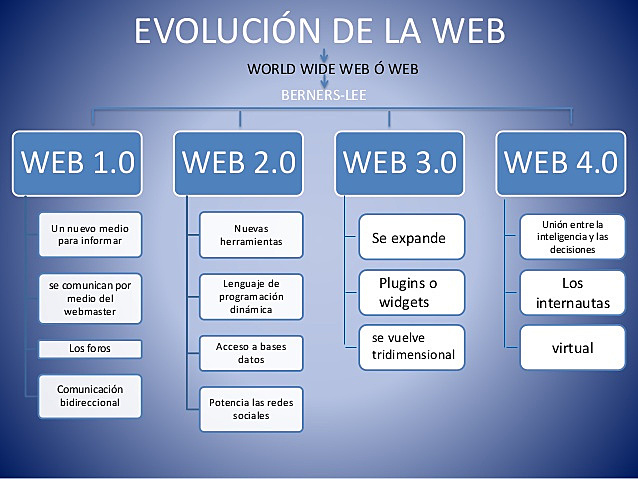 EVOLUCIÓN DE LA WEB

WORLD WIDE WEB Ó WEB

BERNERS-LEE

WEB 1.0

Un nuevo medio para informar

se comunican por medio del webmaster

Los foros

Comunicación bidireccional

WEB 2.0

Nuevas herramientas

Lenguaje de programación dinámica

Acceso a bases datos

Potencia las redes sociales

WEB 3.0

Se expande

Plugins o widgets

se vuelve tridimensional

WEB 4.0

Unión entre la inteligencia y las decisiones

Los internautas

virtual